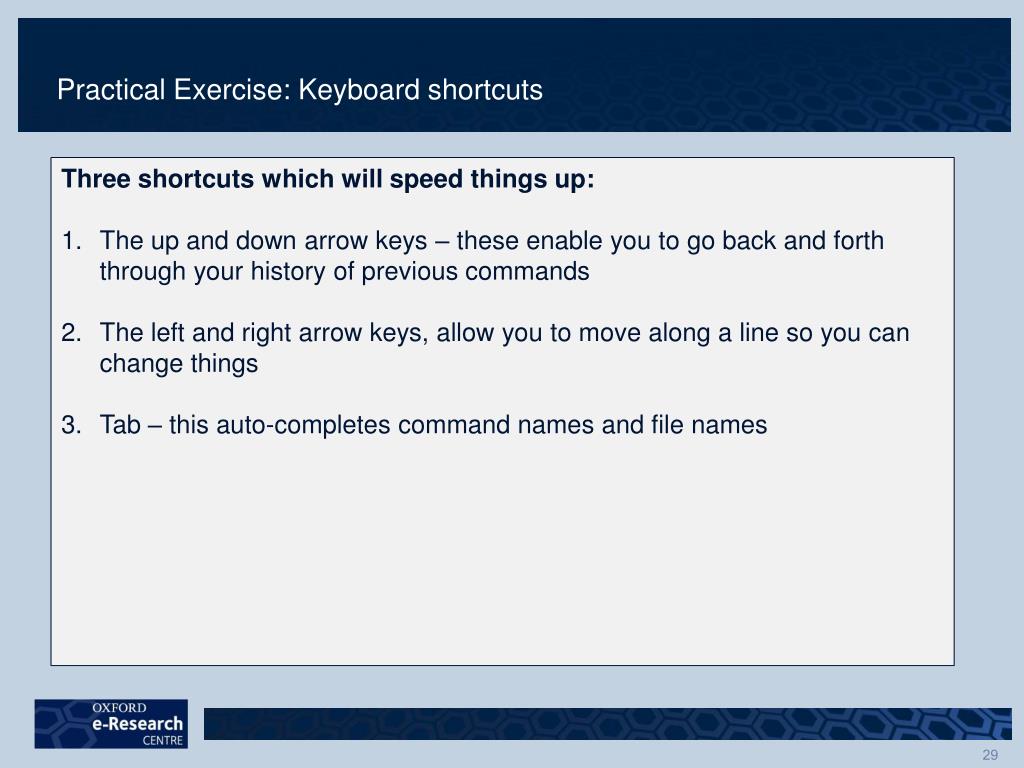 Practical Exercise: Keyboard shortcuts

Three shortcuts which will speed things up:

1. The up and down arrow keys – these enable you to go back and forth through your history of previous commands

2. The left and right arrow keys, allow you to move along a line so you can change things

3. Tab – this auto-completes command names and file names

OXFORD
e-Research
CENTRE

29